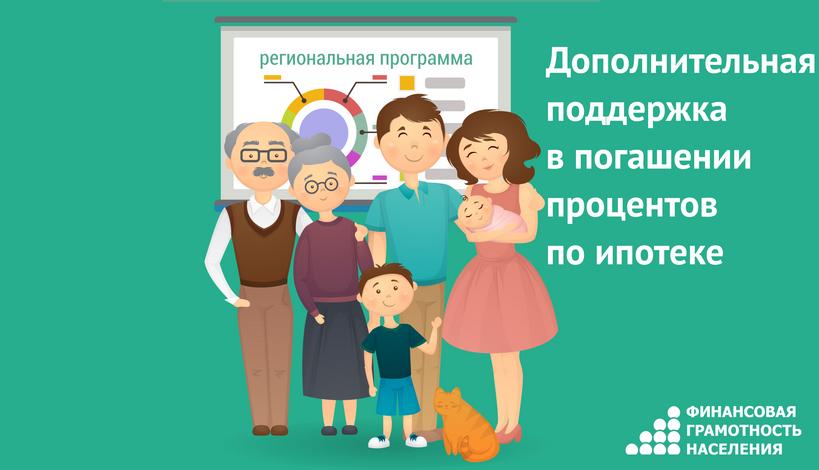 региональная программа

Дополнительная поддержка в погашении процентов по ипотеке

ФИНАНСОВАЯ ГРАМОТНОСТЬ НАСЕЛЕНИЯ